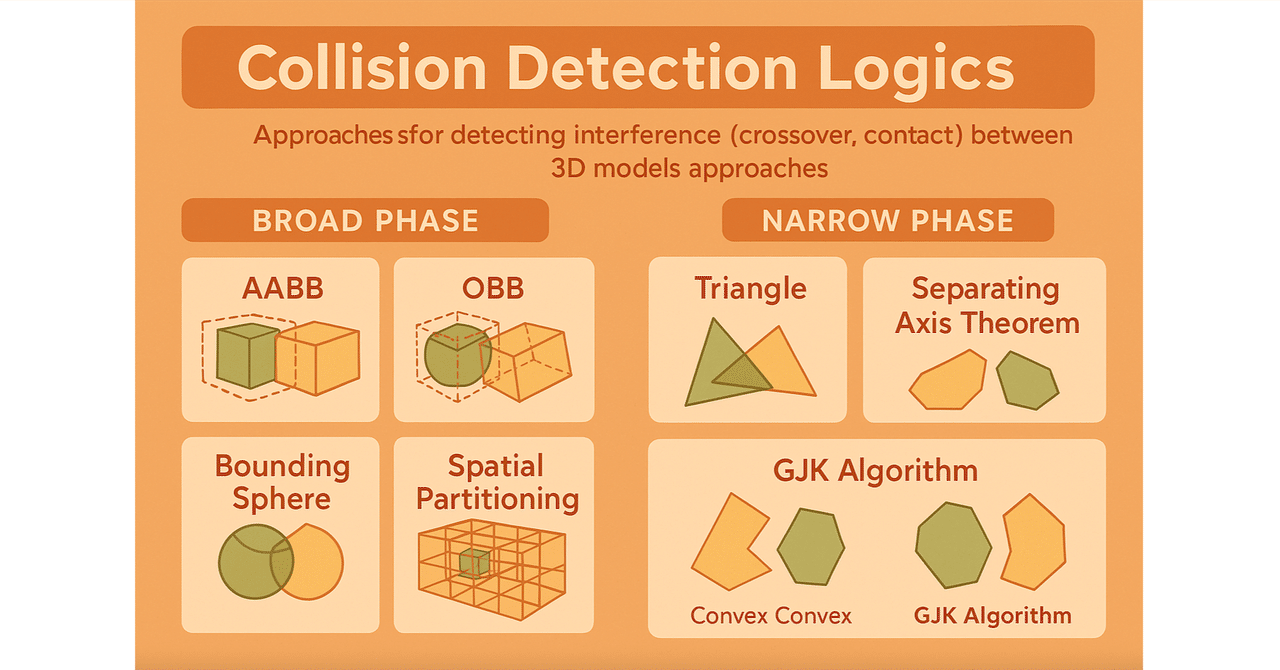 Collision Detection Logics

Approaches sfor detecting interference (crossover, contact) between 3D models approaches

BROAD PHASE

AABB

OBB

Bounding Sphere

Spatial Partitioning

NARROW PHASE

Triangle

Separating Axis Theorem

GJK Algorithm

Convex Convex

GJK Algorithm